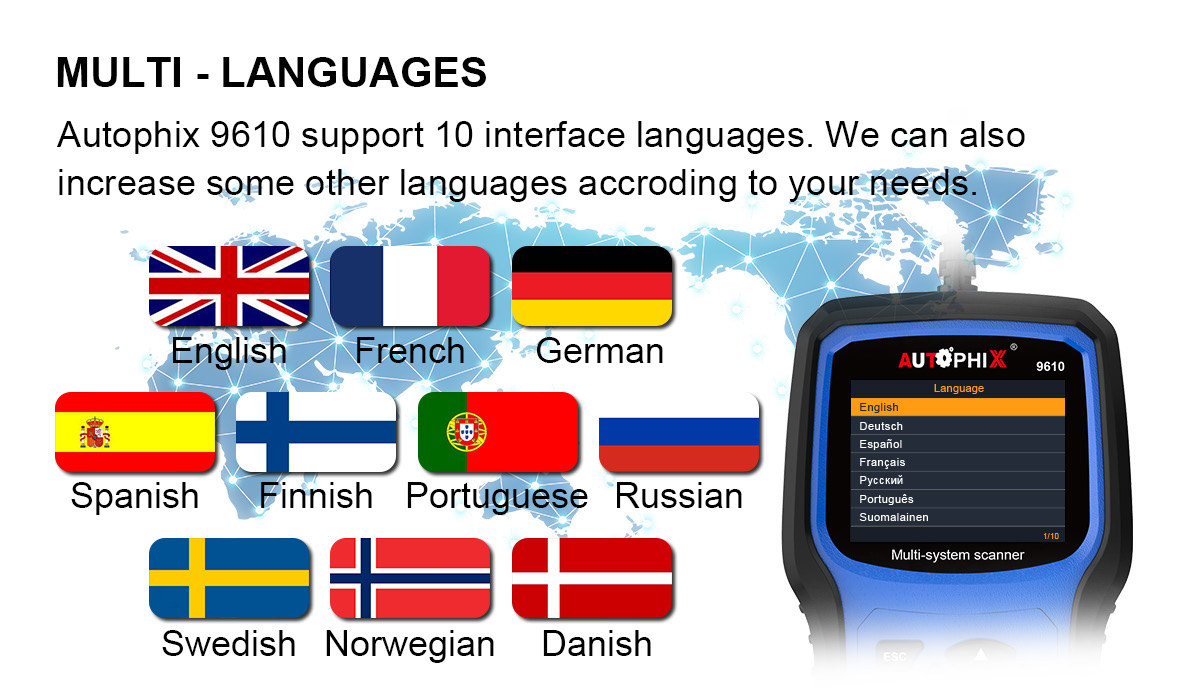 MULTI - LANGUAGES

Autophix 9610 support 10 interface languages. We can also increase some other languages accroding to your needs.

English French German

Spanish Finnish Portuguese Russian

Swedish Norwegian Danish

AUTOPHIX® 9610

Language

English
Deutsch
Español
Français
Русский
Português
Suomalainen

1/10

Multi-system scanner

ESC